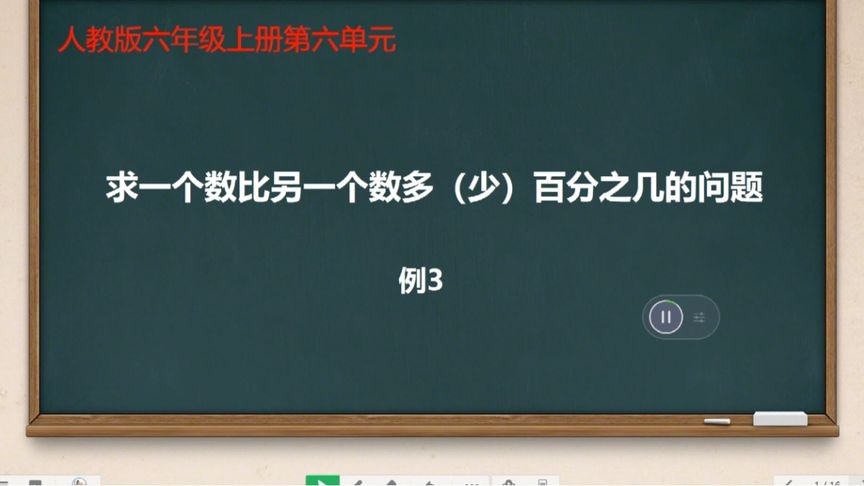 人教版六年级上册第六单元

求一个数比另一个数多（少）百分之几的问题

例3

1 / 16